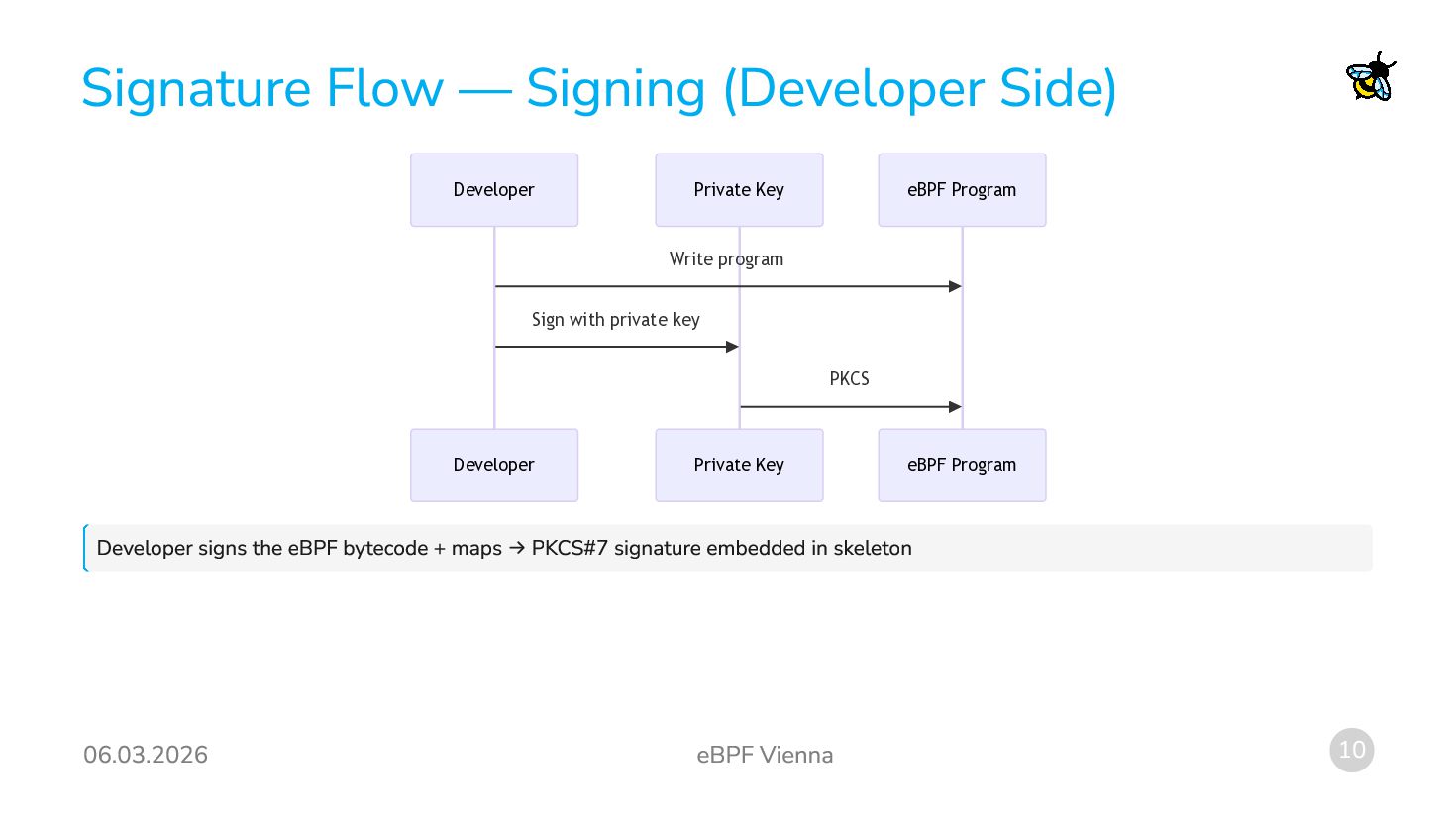 Signature Flow — Signing (Developer Side)

Developer

Private Key

eBPF Program

Write program

Sign with private key

PKCS

Developer

Private Key

eBPF Program

Developer signs the eBPF bytecode + maps → PKCS#7 signature embedded in skeleton

06.03.2026

eBPF Vienna

10